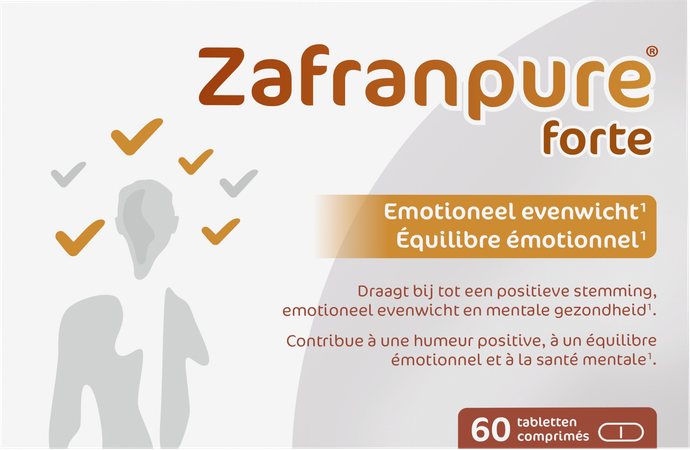 Zafranpure®
forte

Emotioneel evenwicht$^1$
Équilibre émotionnel$^1$

Draagt bij tot een positieve stemming, emotioneel evenwicht en mentale gezondheid$^1$.

Contribue à une humeur positive, à un équilibre émotionnel et à la santé mentale$^1$.

60 tabletten comprimés